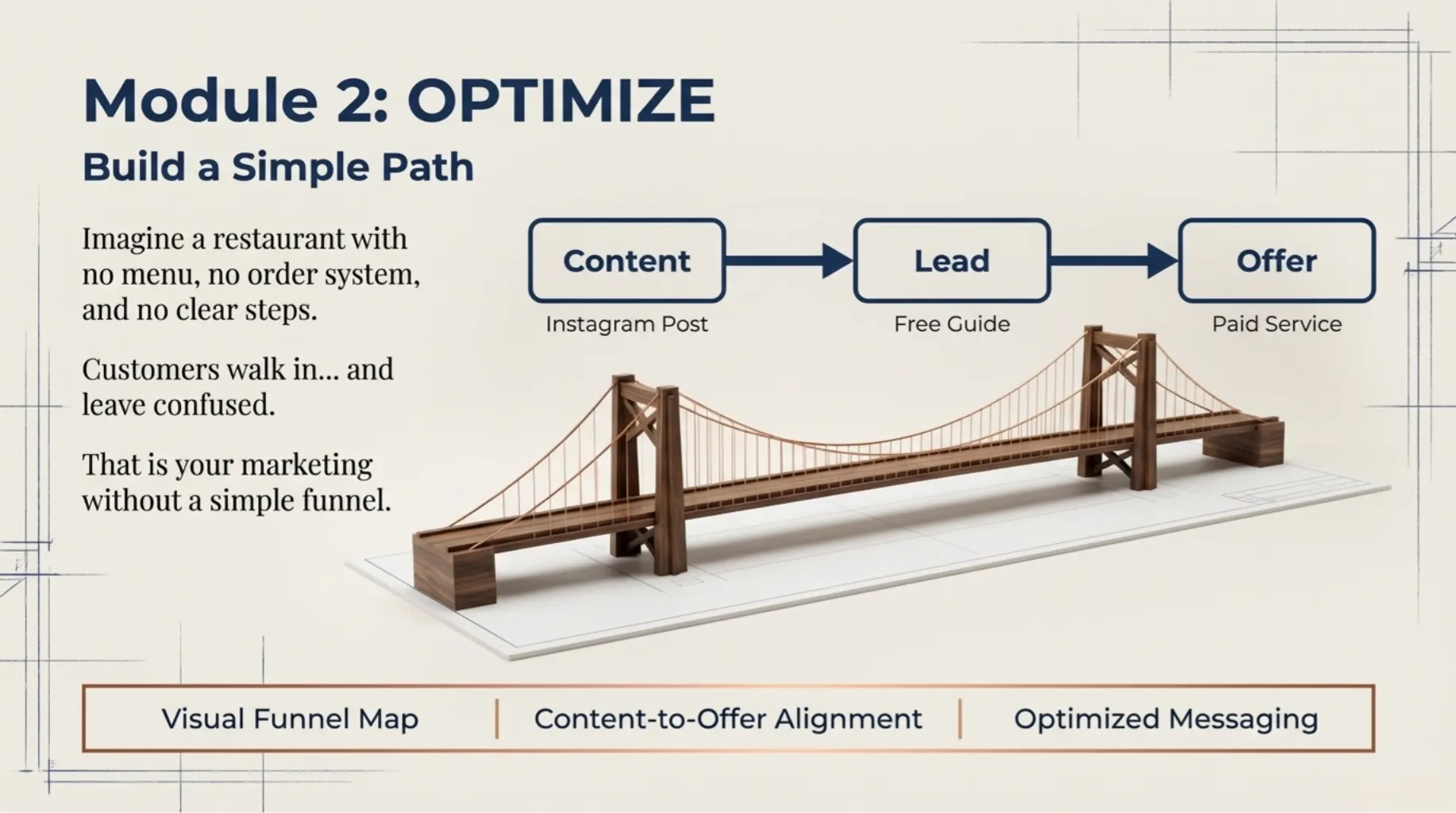 Module 2: OPTIMIZE

Build a Simple Path

Imagine a restaurant with no menu, no order system, and no clear steps.

Customers walk in... and leave confused.

That is your marketing without a simple funnel.

Content
Instagram Post

Lead
Free Guide

Offer
Paid Service

Visual Funnel Map | Content-to-Offer Alignment | Optimized Messaging